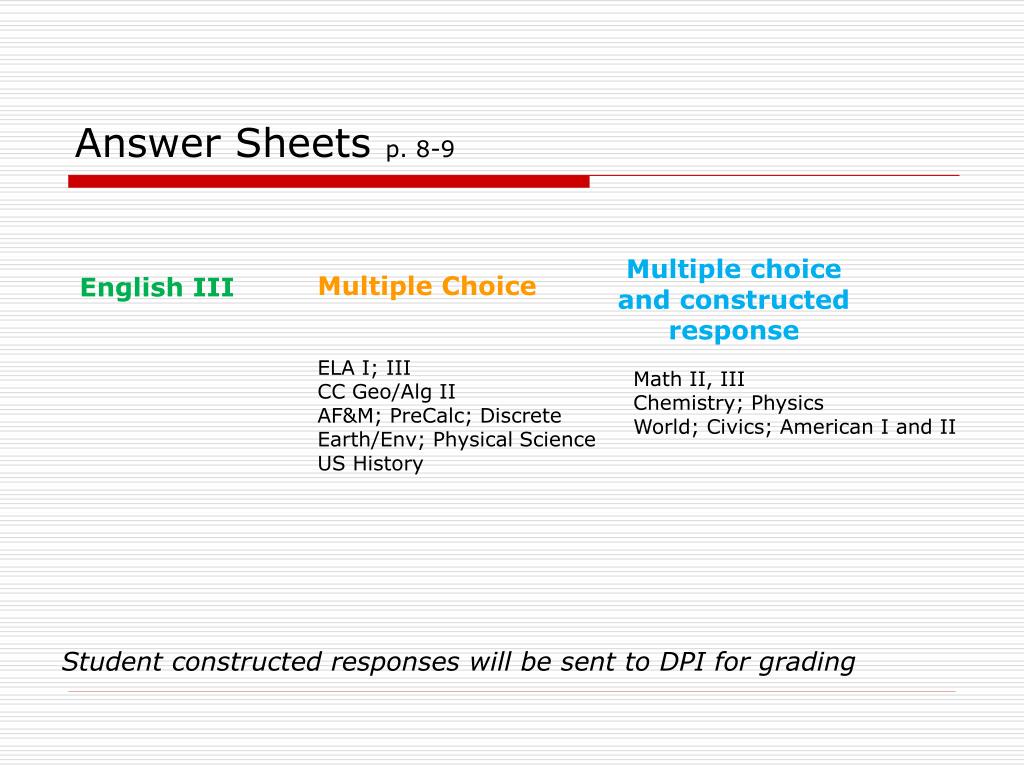 Answer Sheets p. 8-9

English III

Multiple Choice

ELA I; III
CC Geo/Alg II
AF&M; PreCalc; Discrete
Earth/Env; Physical Science
US History

Multiple choice and constructed response

Math II, III
Chemistry; Physics
World; Civics; American I and II

Student constructed responses will be sent to DPI for grading